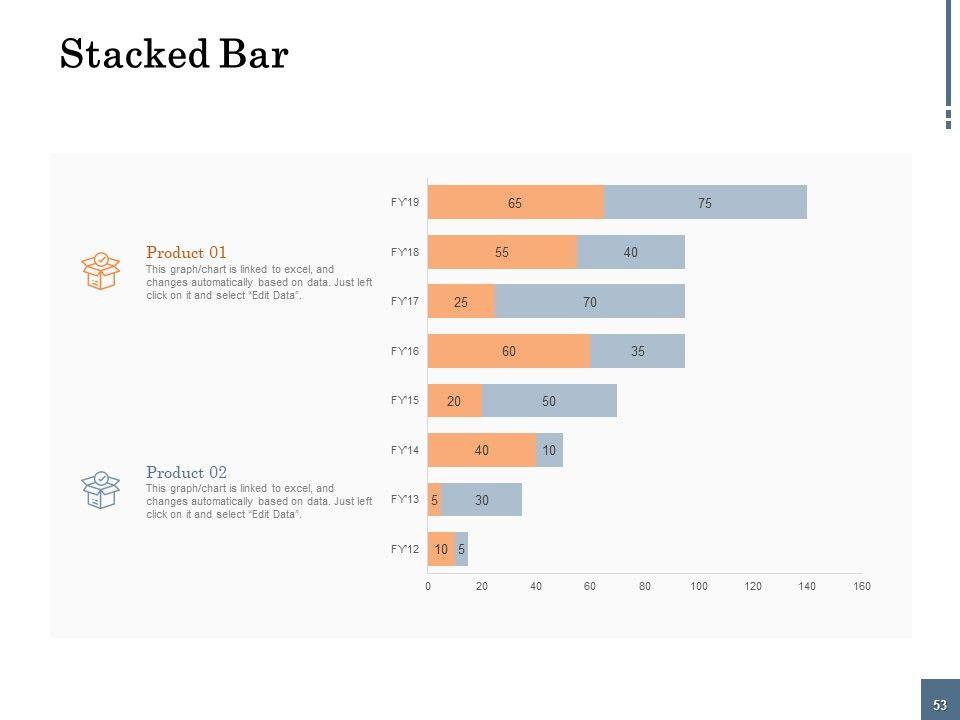 Stacked Bar

Product 01
This graph/chart is linked to excel, and changes automatically based on data. Just left click on it and select "Edit Data".

Product 02
This graph/chart is linked to excel, and changes automatically based on data. Just left click on it and select "Edit Data".

FY'19 65 75
FY'18 55 40
FY'17 25 70
FY'16 60 35
FY'15 20 50
FY'14 40 10
FY'13 5 30
FY'12 10 5

0 20 40 60 80 100 120 140 160

53